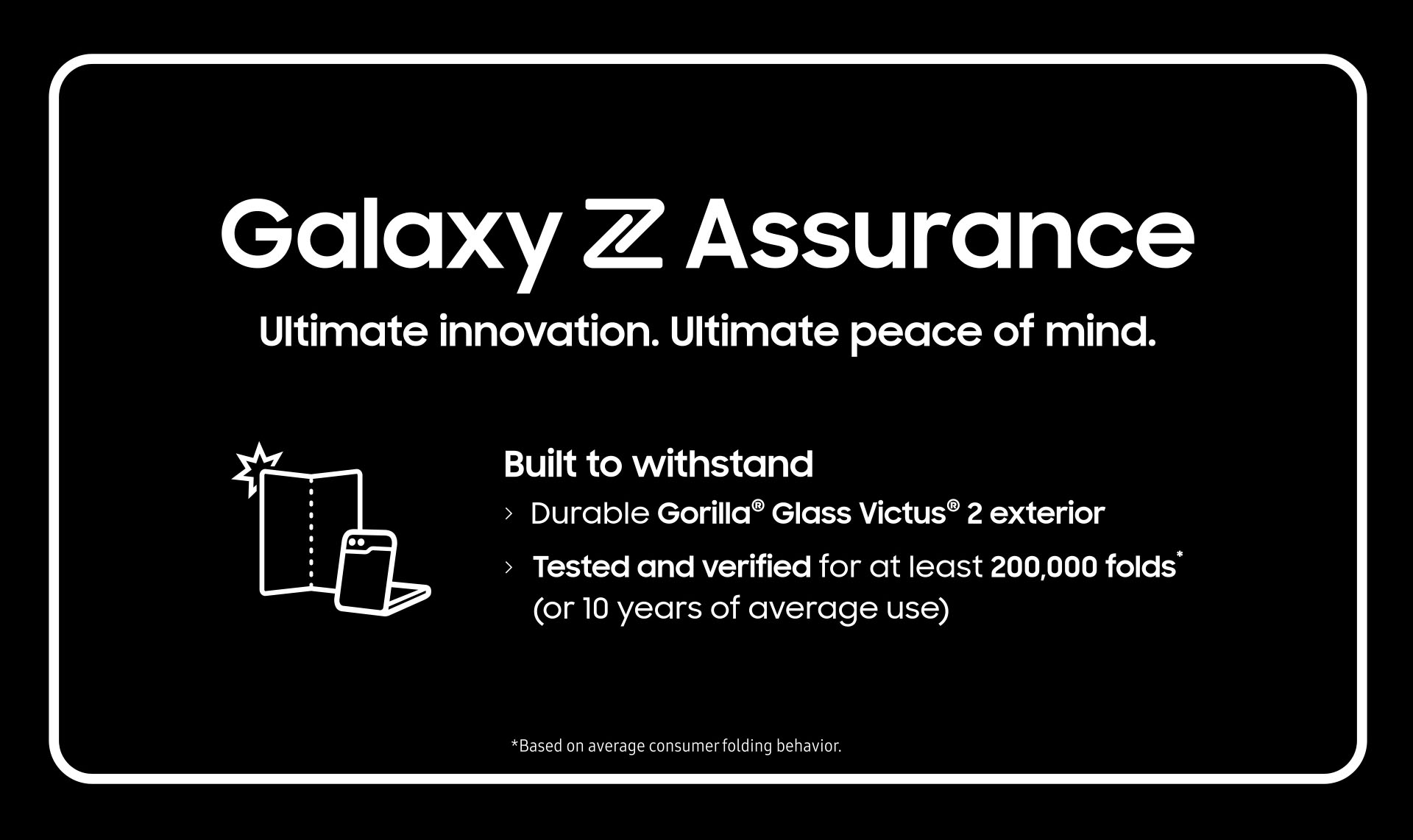 Galaxy Z Assurance

Ultimate innovation. Ultimate peace of mind.

Built to withstand

› Durable Gorilla® Glass Victus® 2 exterior

› Tested and verified for at least 200,000 folds* (or 10 years of average use)

*Based on average consumer folding behavior.